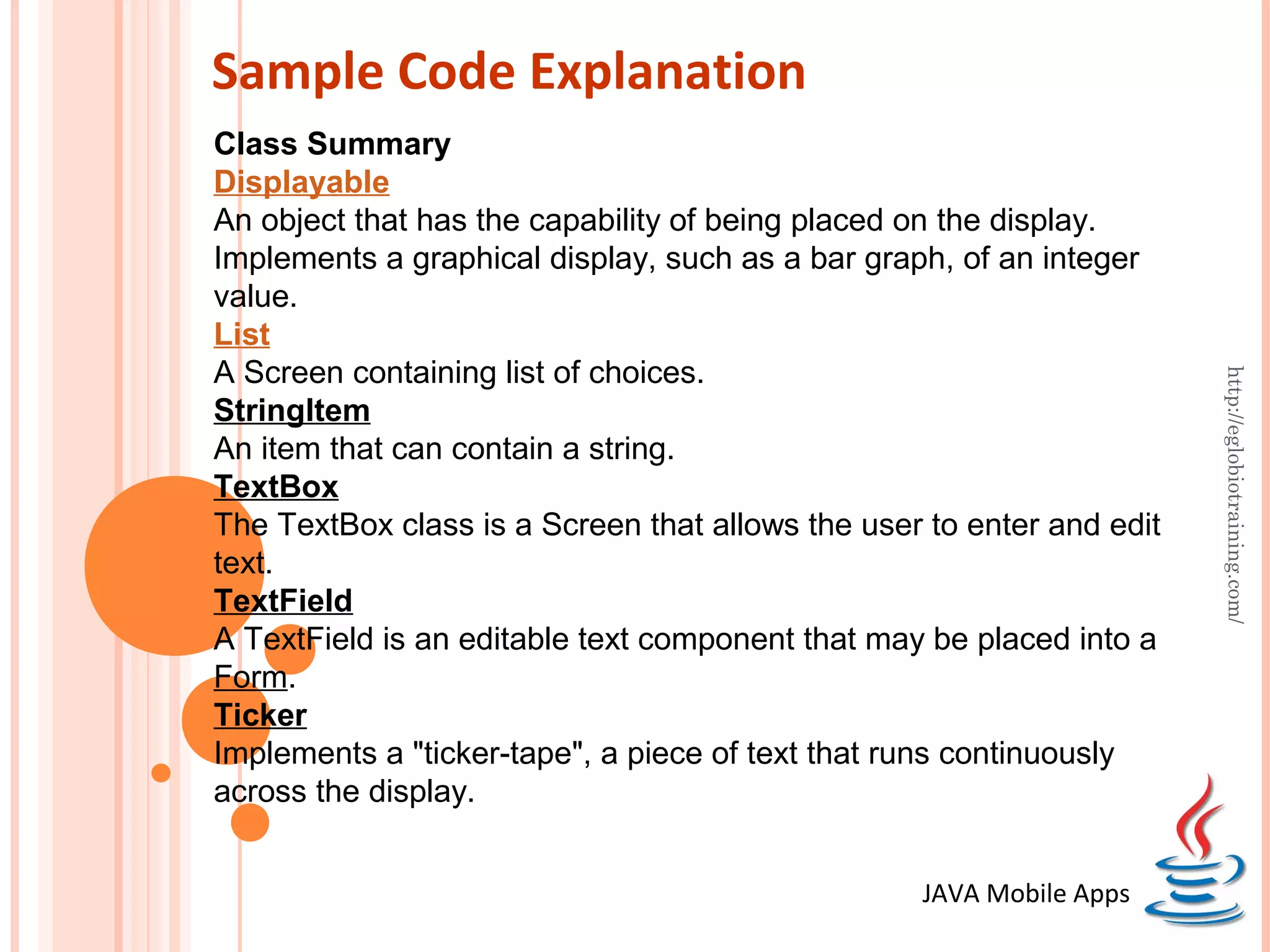 Sample Code Explanation

Class Summary
Displayable
An object that has the capability of being placed on the display.
Implements a graphical display, such as a bar graph, of an integer value.
List
A Screen containing list of choices.
StringItem
An item that can contain a string.
TextBox
The TextBox class is a Screen that allows the user to enter and edit text.
TextField
A TextField is an editable text component that may be placed into a Form.
Ticker
Implements a "ticker-tape", a piece of text that runs continuously across the display.

http://eglobiotraining.com/

JAVA Mobile Apps